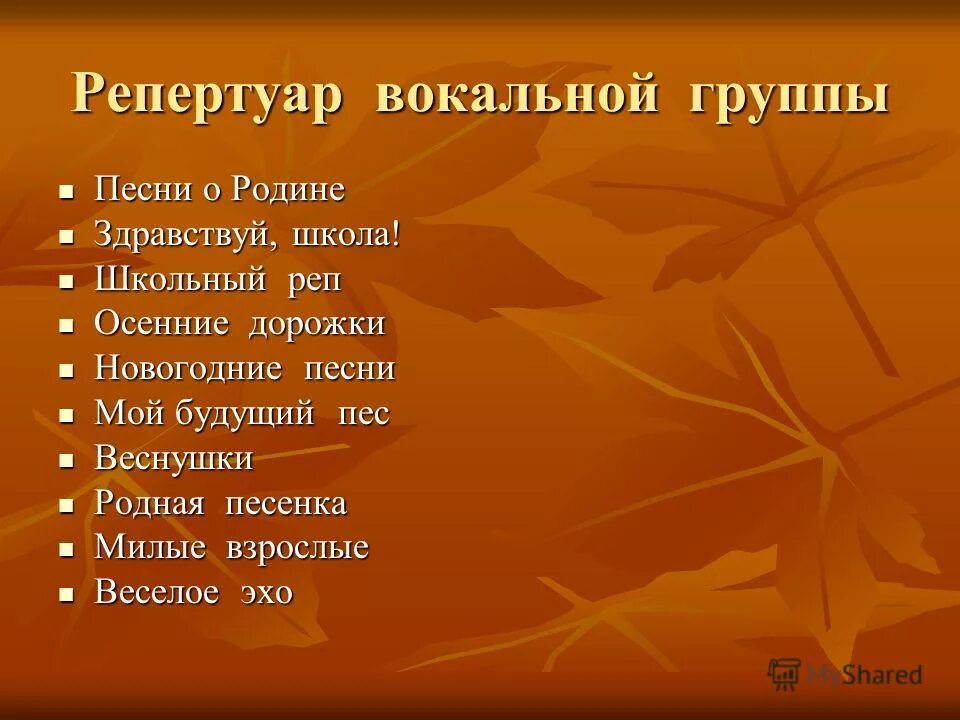 Репертуар вокальной группы

- Песни о Родине
- Здравствуй, школа!
- Школьный реп
- Осенние дорожки
- Новогодние песни
- Мой будущий пес
- Веснушки
- Родная песенка
- Милые взрослые
- Веселое эхо

MyShared